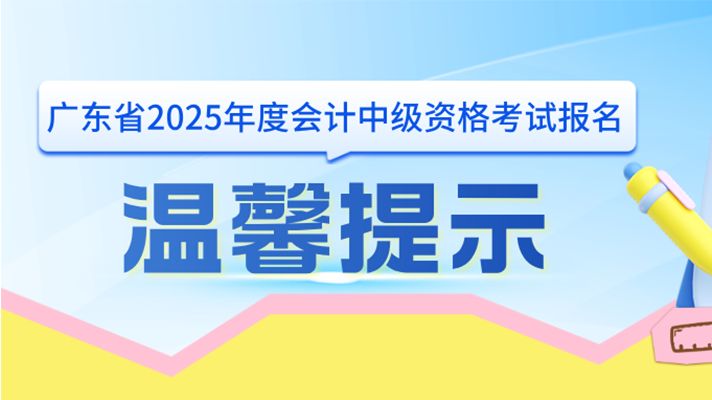 广东省2025年度会计中级资格考试报名

温馨提示